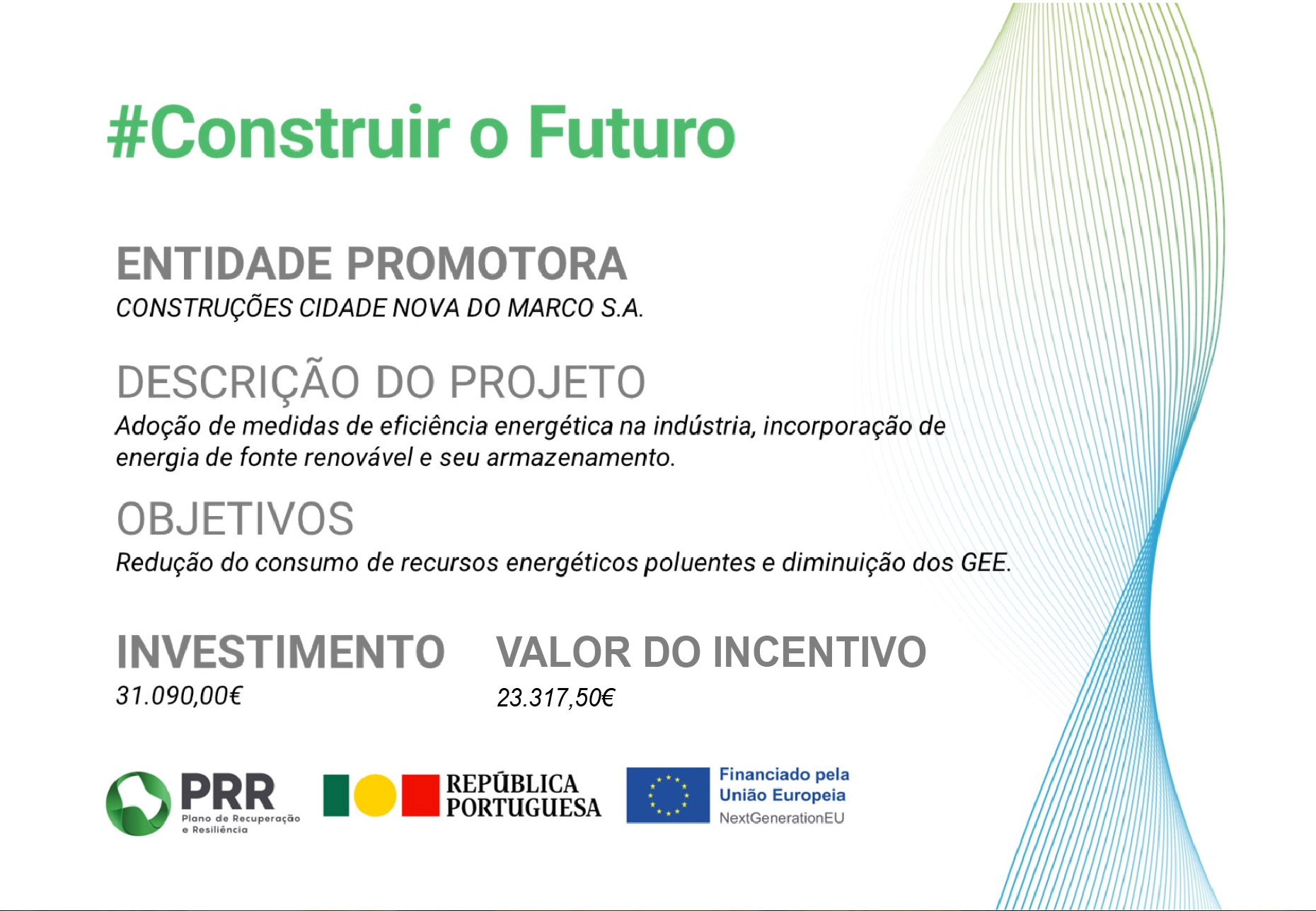 #Construir o Futuro

ENTIDADE PROMOTORA
CONSTRUÇÕES CIDADE NOVA DO MARCO S.A.

DESCRIÇÃO DO PROJETO
Adoção de medidas de eficiência energética na indústria, incorporação de energia de fonte renovável e seu armazenamento.

OBJETIVOS
Redução do consumo de recursos energéticos poluentes e diminuição dos GEE.

INVESTIMENTO
31.090,00€

VALOR DO INCENTIVO
23.317,50€

PRR
Plano de Recuperação e Resiliência

REPÚBLICA PORTUGUESA

Financiado pela União Europeia
NextGenerationEU